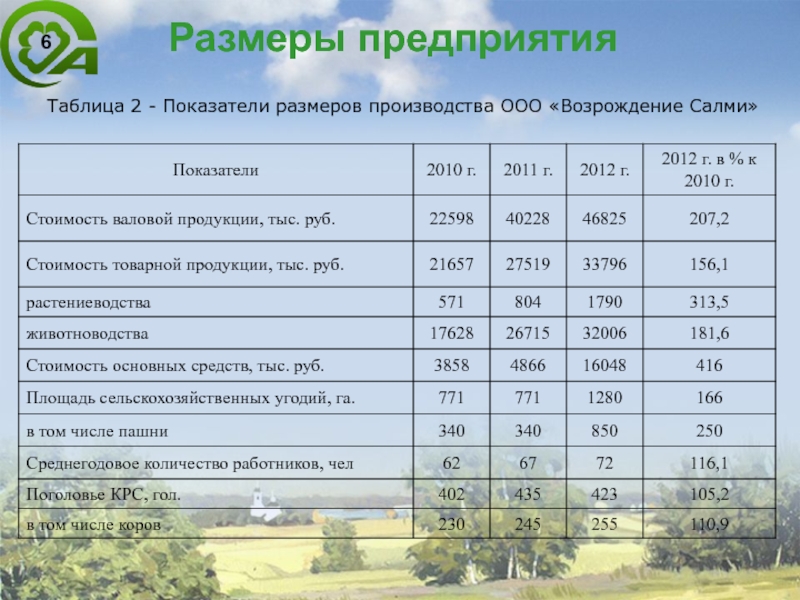 6

Размеры предприятия

Таблица 2 - Показатели размеров производства ООО «Возрождение Салми»

| Показатели | 2010 г. | 2011 г. | 2012 г. | 2012 г. в % к 2010 г. |
|---|---|---|---|---|
| Стоимость валовой продукции, тыс. руб. | 22598 | 40228 | 46825 | 207,2 |
| Стоимость товарной продукции, тыс. руб. | 21657 | 27519 | 33796 | 156,1 |
| растениеводства | 571 | 804 | 1790 | 313,5 |
| животноводства | 17628 | 26715 | 32006 | 181,6 |
| Стоимость основных средств, тыс. руб. | 3858 | 4866 | 16048 | 416 |
| Площадь сельскохозяйственных угодий, га. | 771 | 771 | 1280 | 166 |
| в том числе пашни | 340 | 340 | 850 | 250 |
| Среднегодовое количество работников, чел | 62 | 67 | 72 | 116,1 |
| Поголовье КРС, гол. | 402 | 435 | 423 | 105,2 |
| в том числе коров | 230 | 245 | 255 | 110,9 |